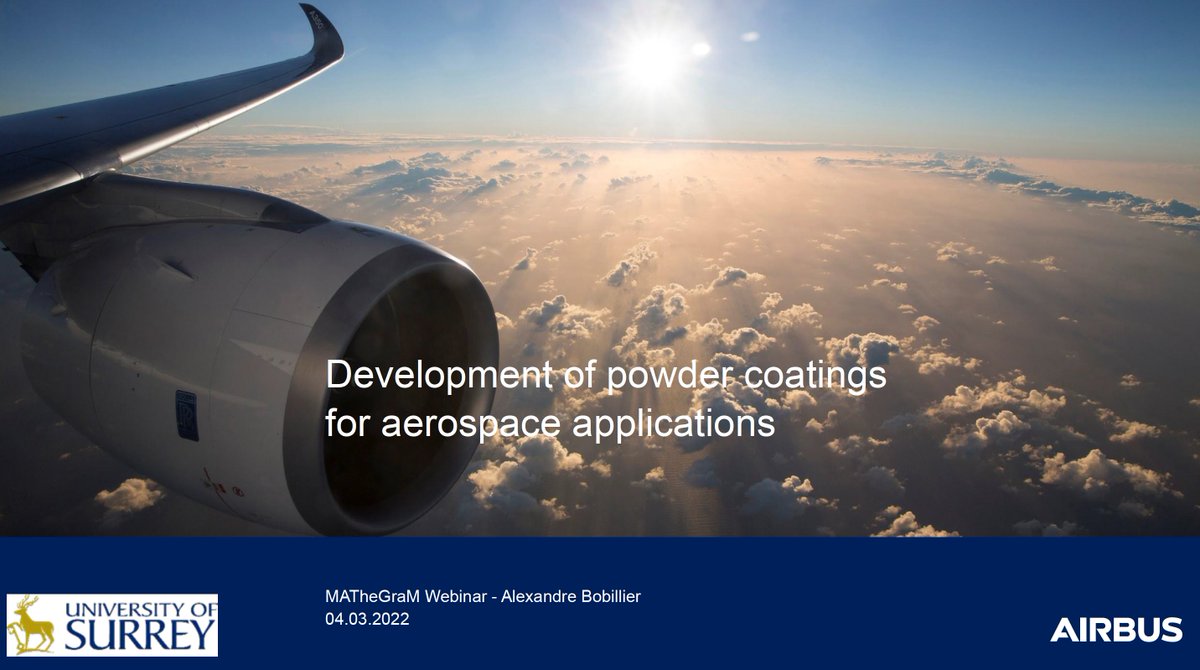 Development of powder coatings for aerospace applications

UNIVERSITY OF SURREY

MATheGraM Webinar - Alexandre Bobillier
04.03.2022

AIRBUS